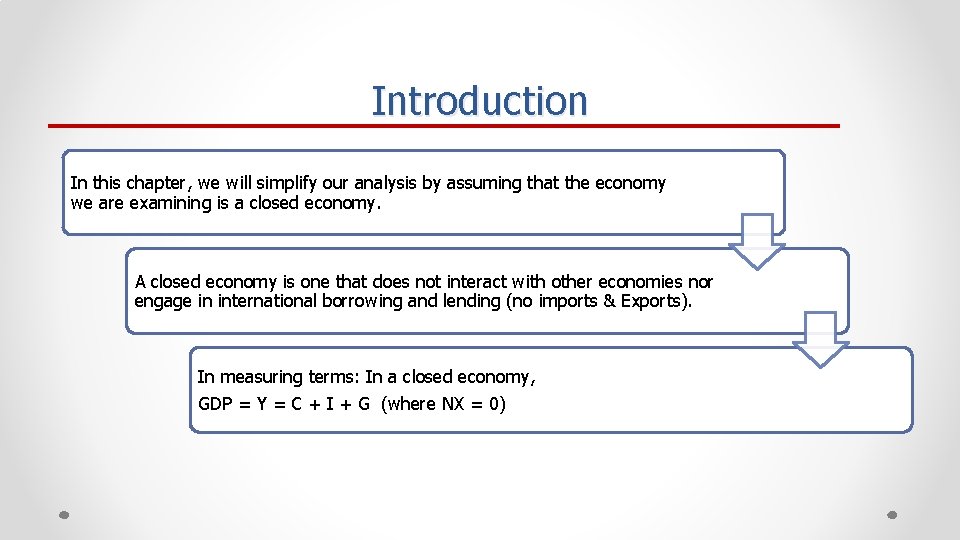 Introduction

In this chapter, we will simplify our analysis by assuming that the economy we are examining is a closed economy.

A closed economy is one that does not interact with other economies nor engage in international borrowing and lending (no imports & Exports).

In measuring terms: In a closed economy,
GDP = Y = C + I + G (where NX = 0)